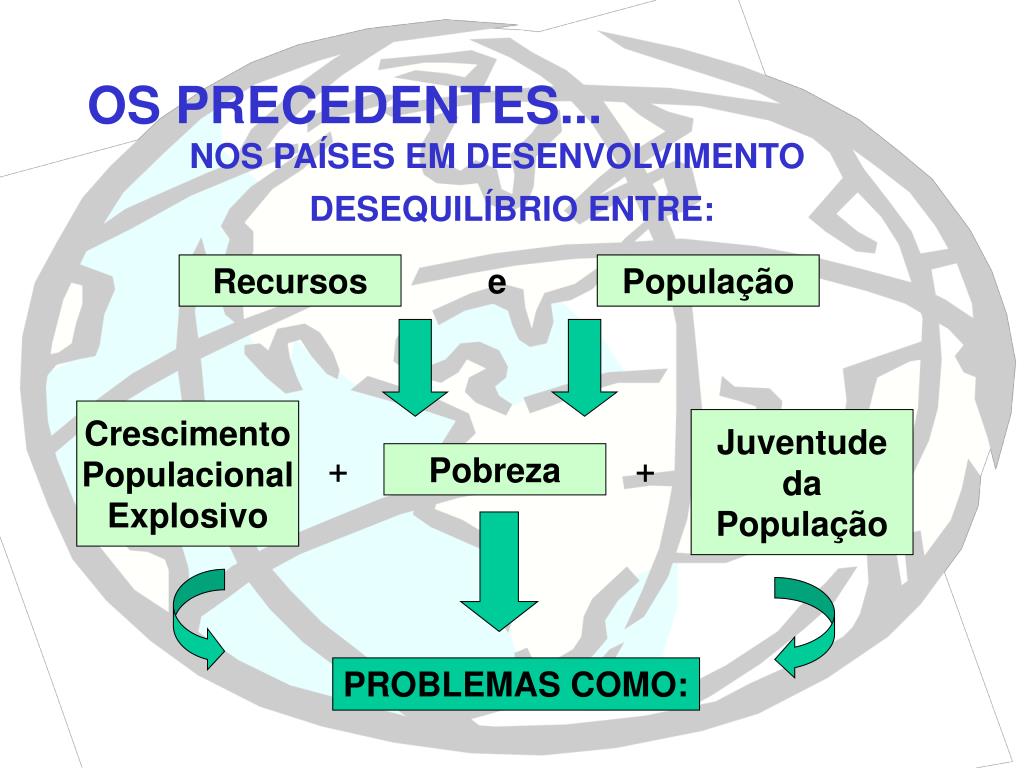 OS PRECEDENTES...

NOS PAÍSES EM DESENVOLVIMENTO

DESEQUILÍBRIO ENTRE:

Recursos

e

População

Crescimento Populacional Explosivo

+

Pobreza

+

Juventude da População

PROBLEMAS COMO: